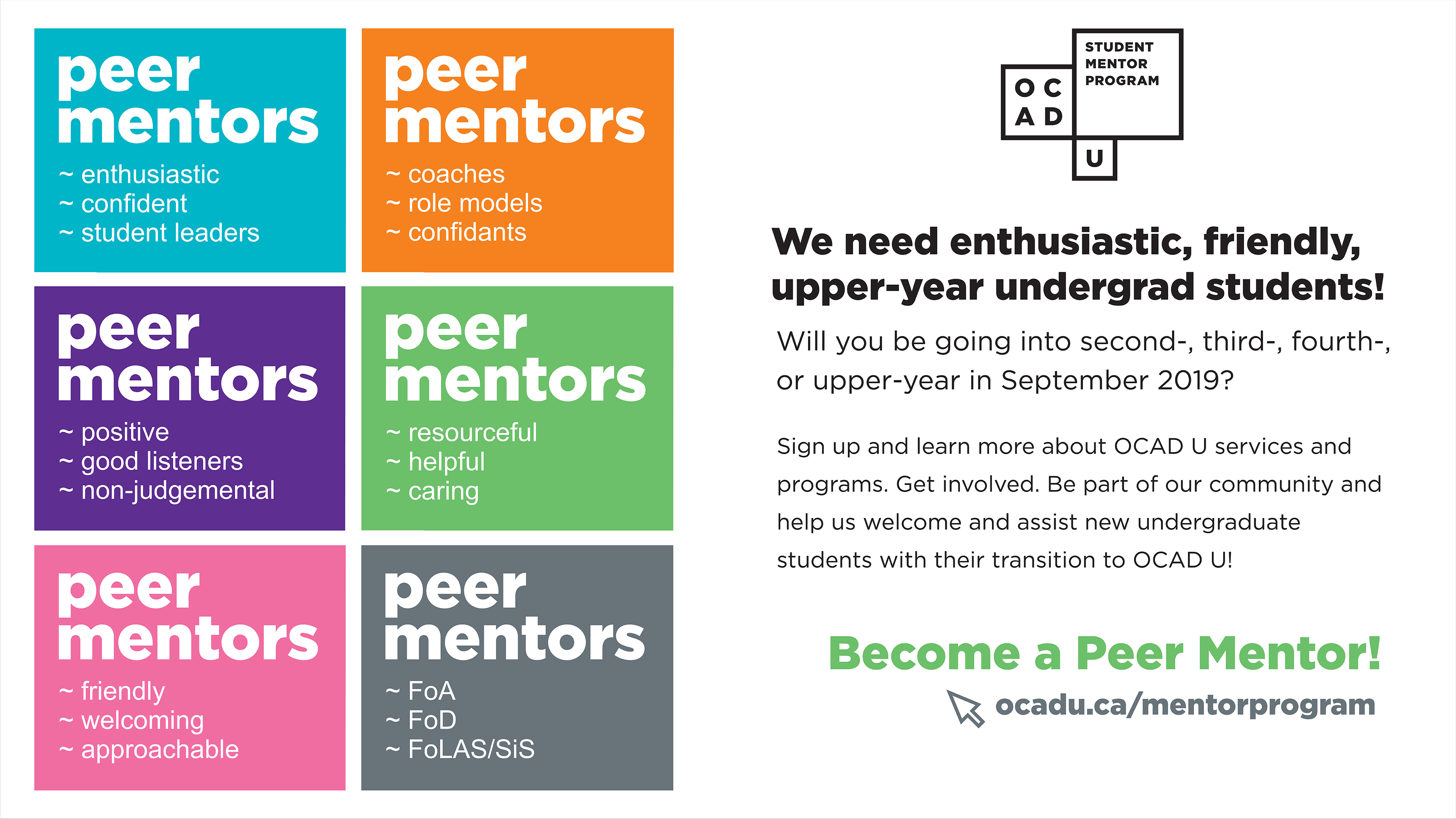 peer mentors
~ enthusiastic
~ confident
~ student leaders

peer mentors
~ coaches
~ role models
~ confidants

peer mentors
~ positive
~ good listeners
~ non-judgemental

peer mentors
~ resourceful
~ helpful
~ caring

peer mentors
~ friendly
~ welcoming
~ approachable

peer mentors
~ FoA
~ FoD
~ FoLAS/SiS

O C
A D
U
STUDENT MENTOR PROGRAM

We need enthusiastic, friendly, upper-year undergrad students!

Will you be going into second-, third-, fourth-, or upper-year in September 2019?

Sign up and learn more about OCAD U services and programs. Get involved. Be part of our community and help us welcome and assist new undergraduate students with their transition to OCAD U!

Become a Peer Mentor!
ocadu.ca/mentorprogram